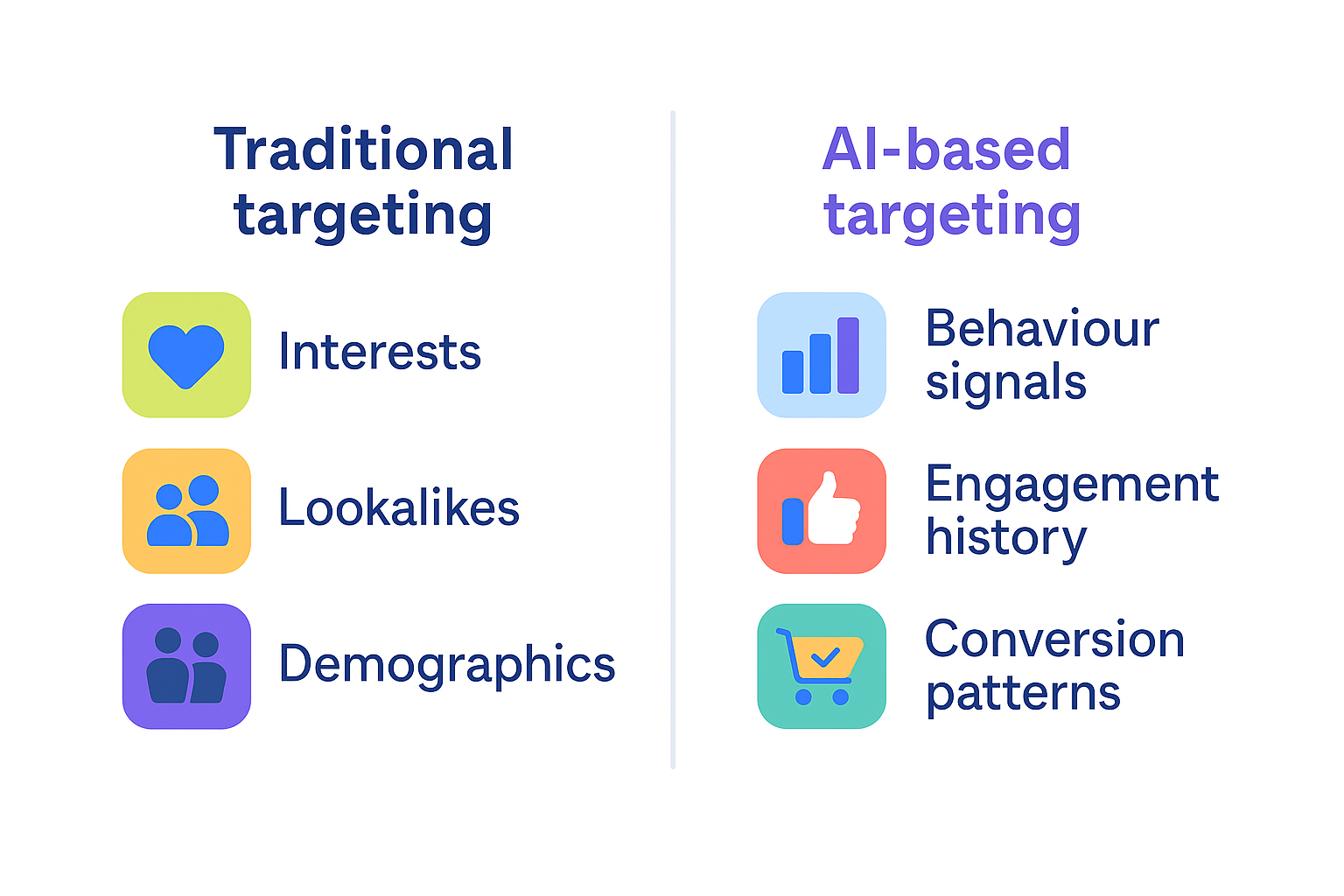 Traditional targeting

Interests

Lookalikes

Demographics

AI-based targeting

Behaviour signals

Engagement history

Conversion patterns